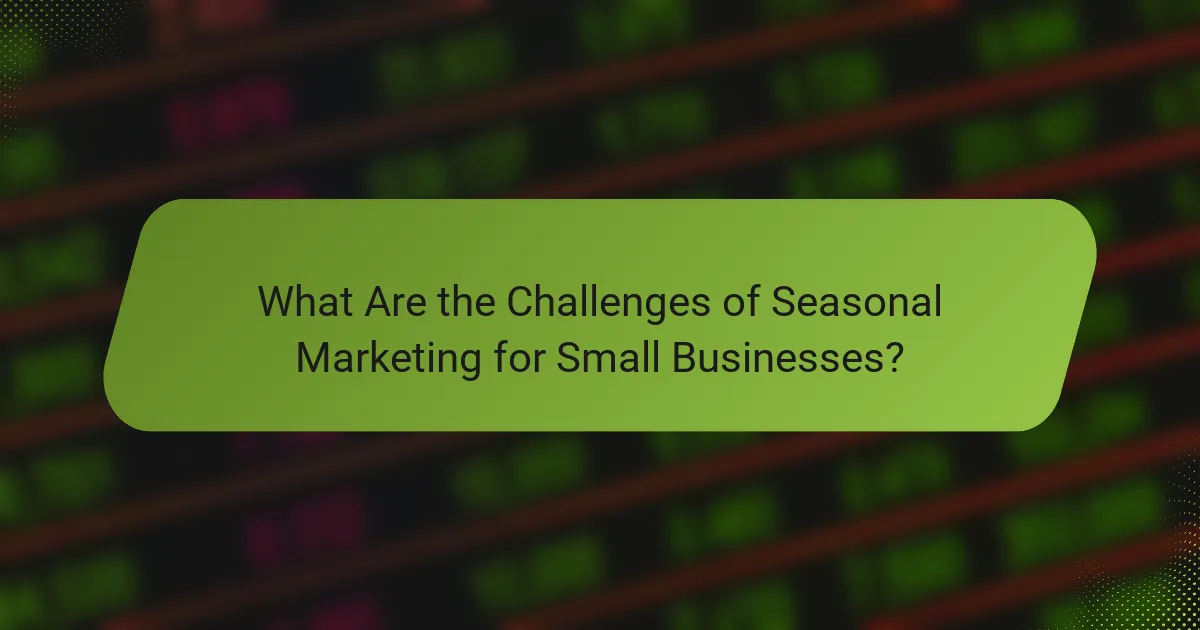 What Are the Challenges of Seasonal Marketing for Small Businesses?